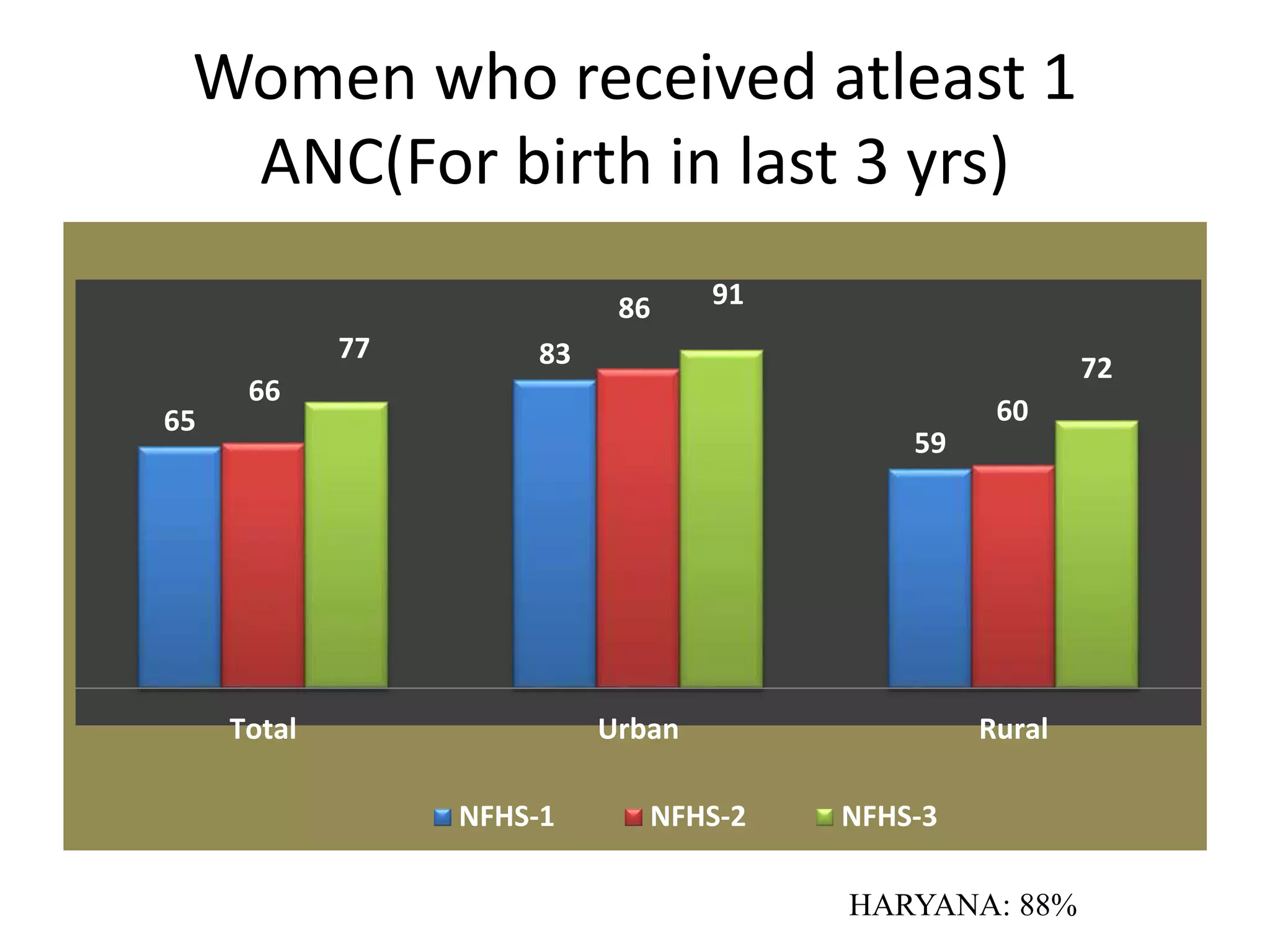 Women who received atleast 1 ANC(For birth in last 3 yrs)

65 66 77
83 86 91
59 60 72

Total
Urban
Rural

NFHS-1 NFHS-2 NFHS-3

HARYANA: 88%